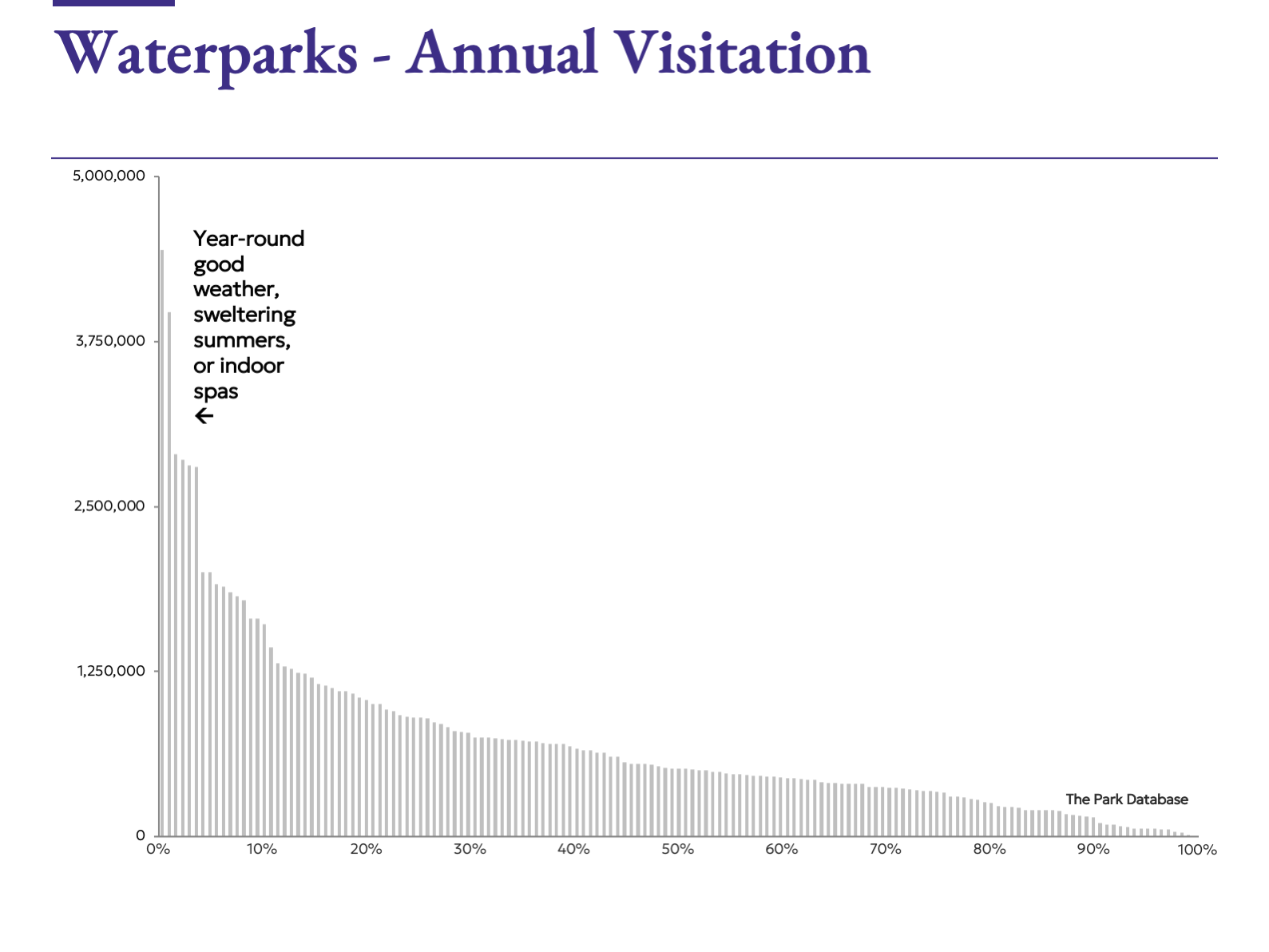 Waterparks - Annual Visitation

5,000,000
3,750,000
2,500,000
1,250,000
0

Year-round good weather, sweltering summers, or indoor spas
←

The Park Database

0%
10%
20%
30%
40%
50%
60%
70%
80%
90%
100%